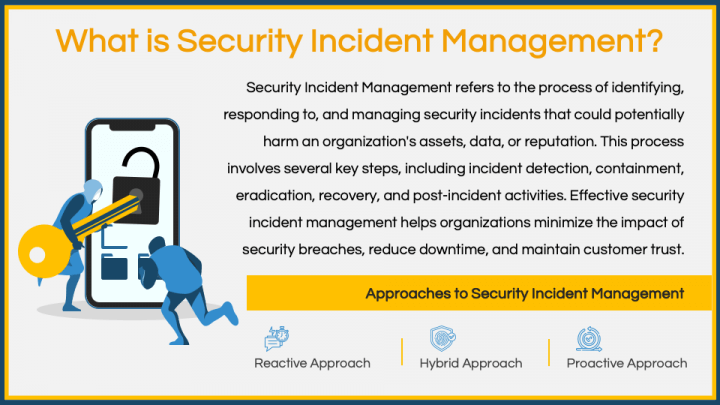 What is Security Incident Management?

Security Incident Management refers to the process of identifying, responding to, and managing security incidents that could potentially harm an organization's assets, data, or reputation. This process involves several key steps, including incident detection, containment, eradication, recovery, and post-incident activities. Effective security incident management helps organizations minimize the impact of security breaches, reduce downtime, and maintain customer trust.

Approaches to Security Incident Management

Reactive Approach

Hybrid Approach

Proactive Approach